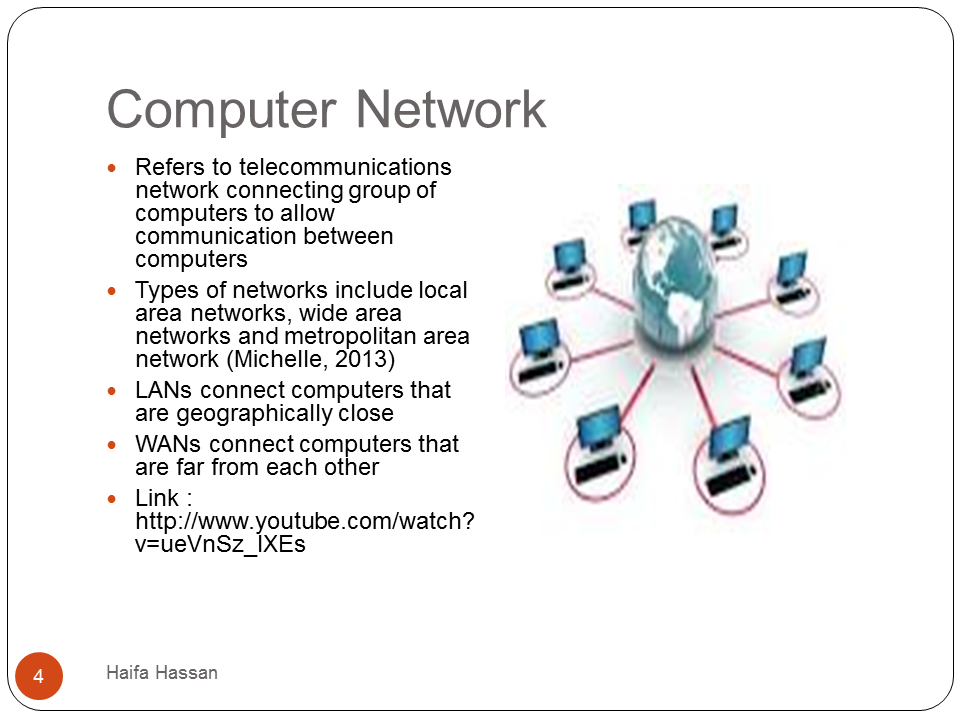 Computer Network

- Refers to telecommunications network connecting group of computers to allow communication between computers
- Types of networks include local area networks, wide area networks and metropolitan area network (Michelle, 2013)
- LANs connect computers that are geographically close
- WANs connect computers that are far from each other
- Link : http://www.youtube.com/watch?v=ueVnSz_IXEs

4

Haifa Hassan